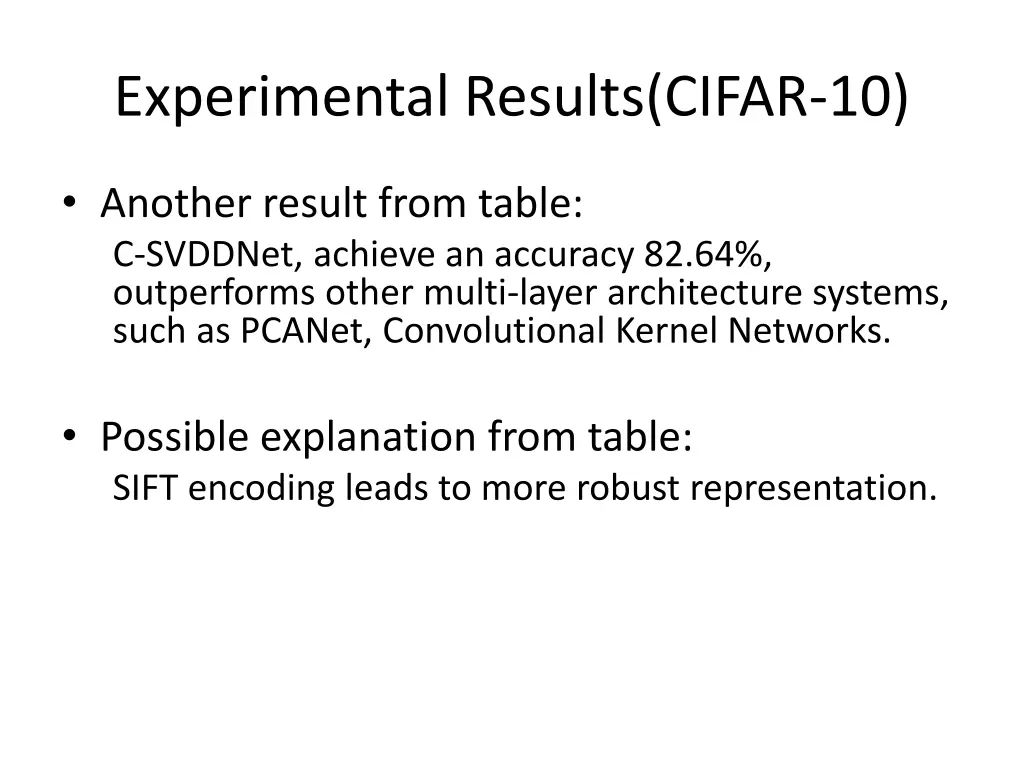 Experimental Results(CIFAR-10)

• Another result from table:
C-SVDDNet, achieve an accuracy 82.64%, outperforms other multi-layer architecture systems, such as PCANet, Convolutional Kernel Networks.

• Possible explanation from table:
SIFT encoding leads to more robust representation.